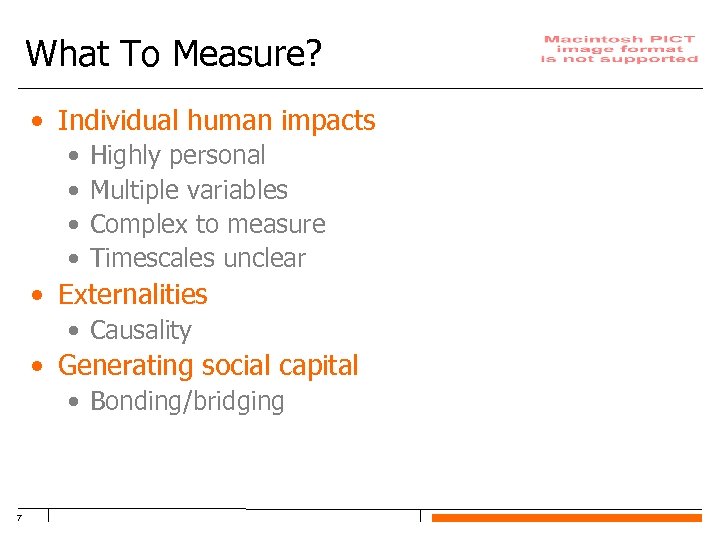 What To Measure?

Macintosh PICT image format is not supported

• Individual human impacts
  • Highly personal
  • Multiple variables
  • Complex to measure
  • Timescales unclear
• Externalities
  • Causality
• Generating social capital
  • Bonding/bridging

7